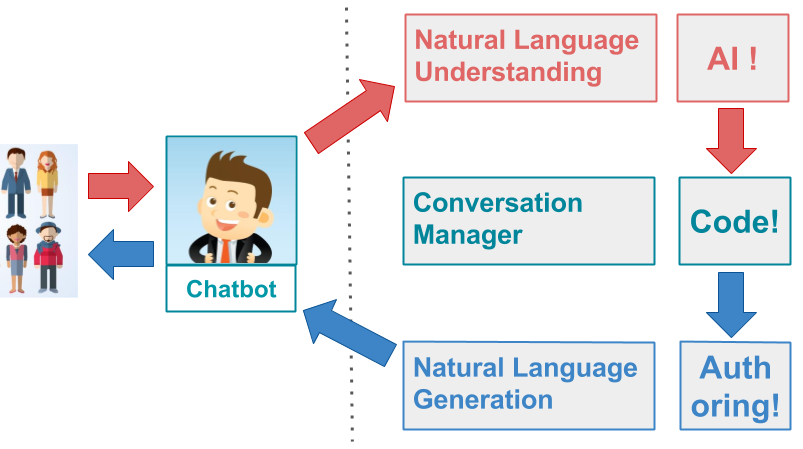 Chatbot

Natural Language Understanding

AI !

Conversation Manager

Code!

Natural Language Generation

Auth oring!